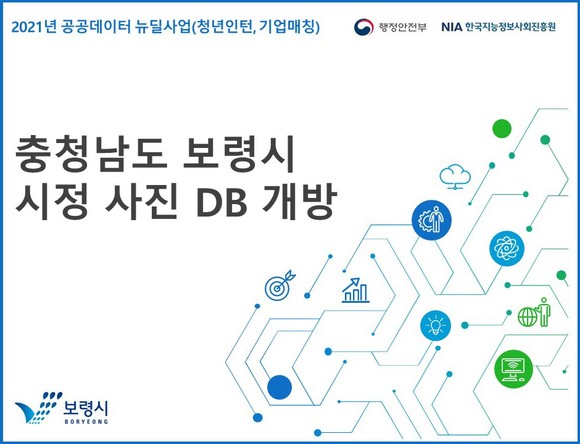 2021년 공공데이터 뉴딜사업(청년인턴, 기업매칭)

행정안전부

NIA 한국지능정보사회진흥원

충청남도 보령시
시정 사진 DB 개방

보령시
BORYEONG